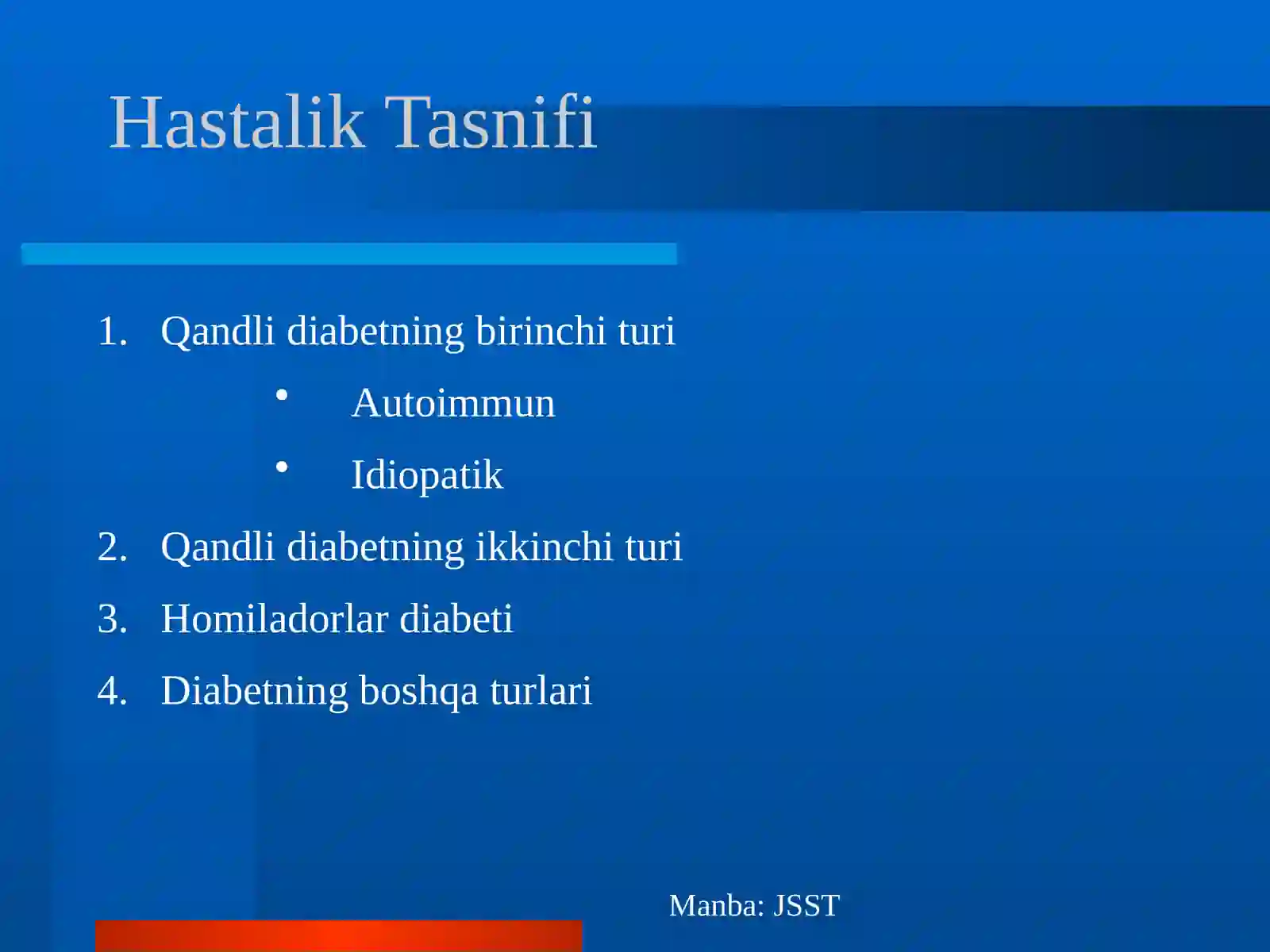 Hastalik Tasnifi

1. Qandli diabetning birinchi turi
 • Autoimmun
 • Idiopatik
2. Qandli diabetning ikkinchi turi
3. Homiladorlar diabeti
4. Diabetning boshqa turlari

Manba: JSST